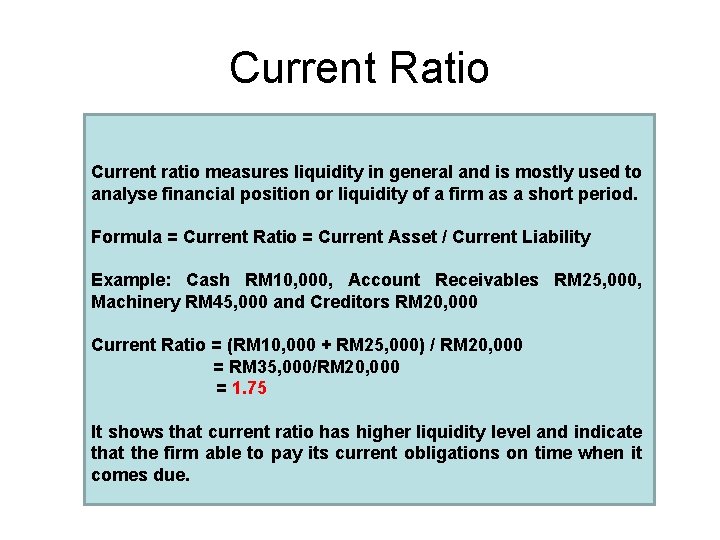 Current Ratio

Current ratio measures liquidity in general and is mostly used to analyse financial position or liquidity of a firm as a short period.

Formula = Current Ratio = Current Asset / Current Liability

Example: Cash RM10,000, Account Receivables RM25,000, Machinery RM45,000 and Creditors RM20,000

Current Ratio = (RM10,000 + RM25,000) / RM20,000
= RM35,000/RM20,000
= 1.75

It shows that current ratio has higher liquidity level and indicate that the firm able to pay its current obligations on time when it comes due.